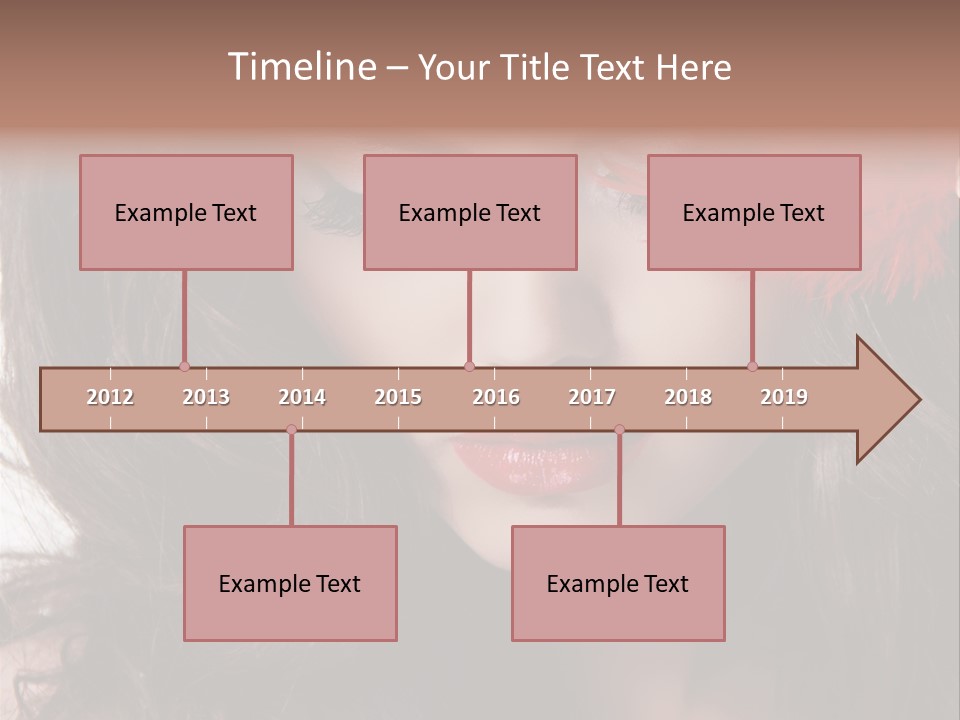 Timeline – Your Title Text Here

Example Text

Example Text

Example Text

2012 2013 2014 2015 2016 2017 2018 2019

Example Text

Example Text